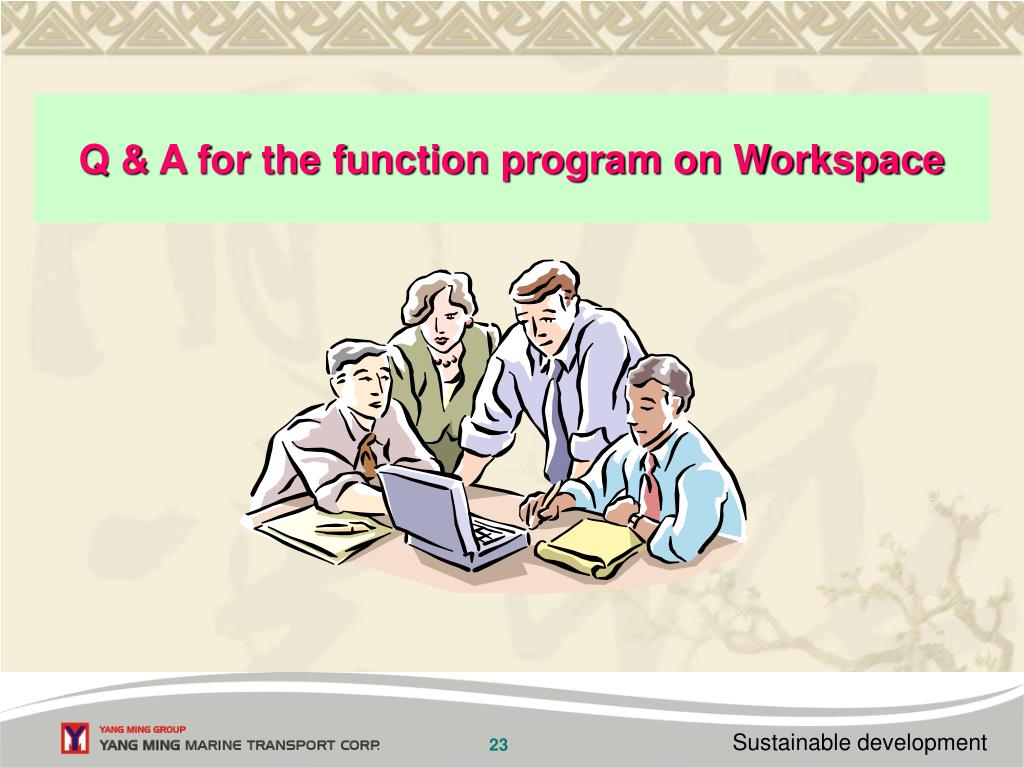 Q & A for the function program on Workspace

YANG MING GROUP
YANG MING MARINE TRANSPORT CORP.

23

Sustainable development